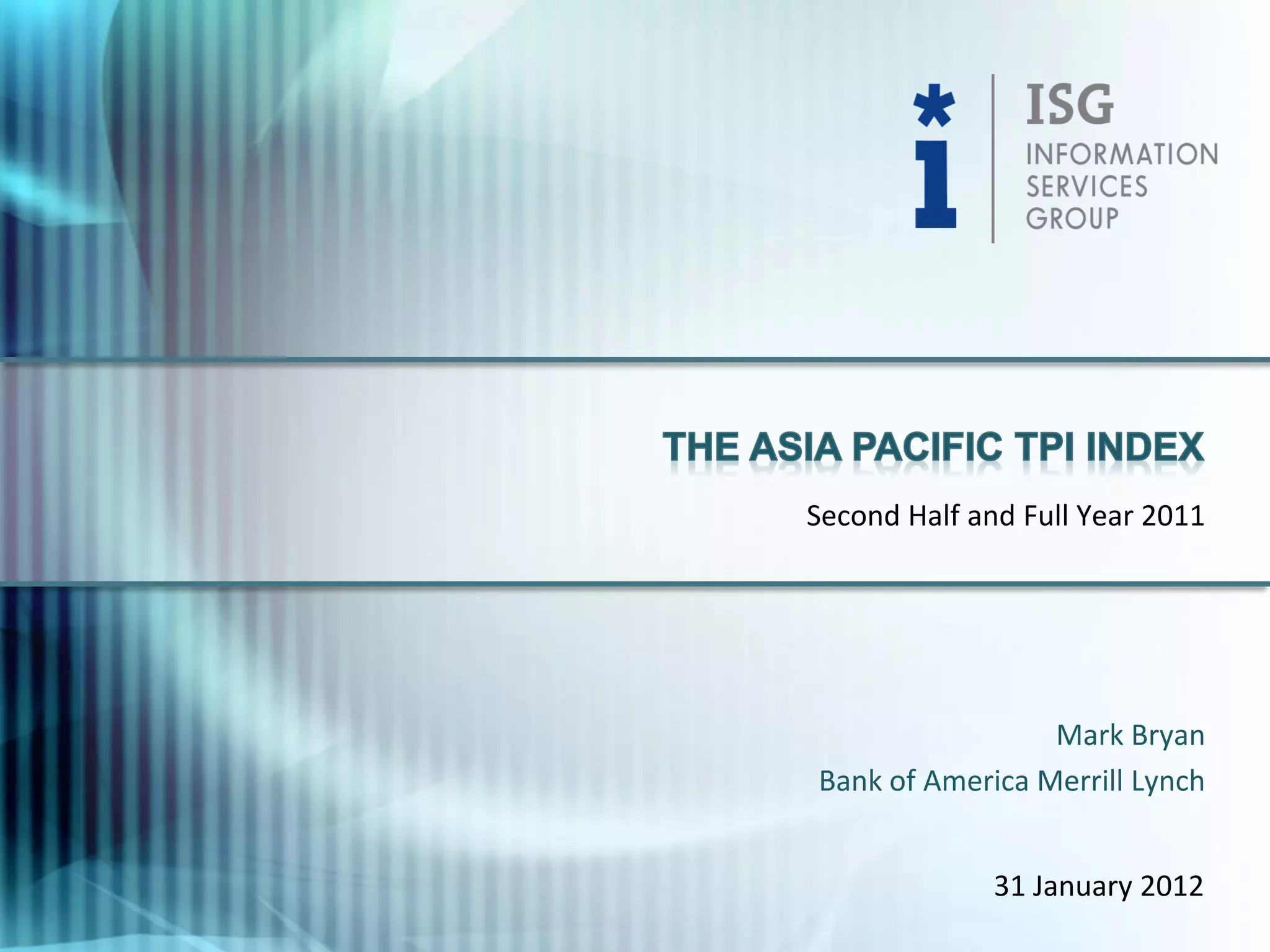 ISG
INFORMATION SERVICES GROUP

THE ASIA PACIFIC TPI INDEX

Second Half and Full Year 2011

Mark Bryan

Bank of America Merrill Lynch

31 January 2012